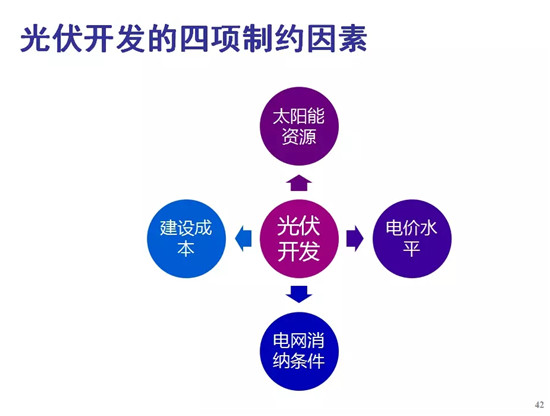 光伏开发的四项制约因素

太阳能资源

建设成本

光伏开发

电价水平

电网消纳条件

42